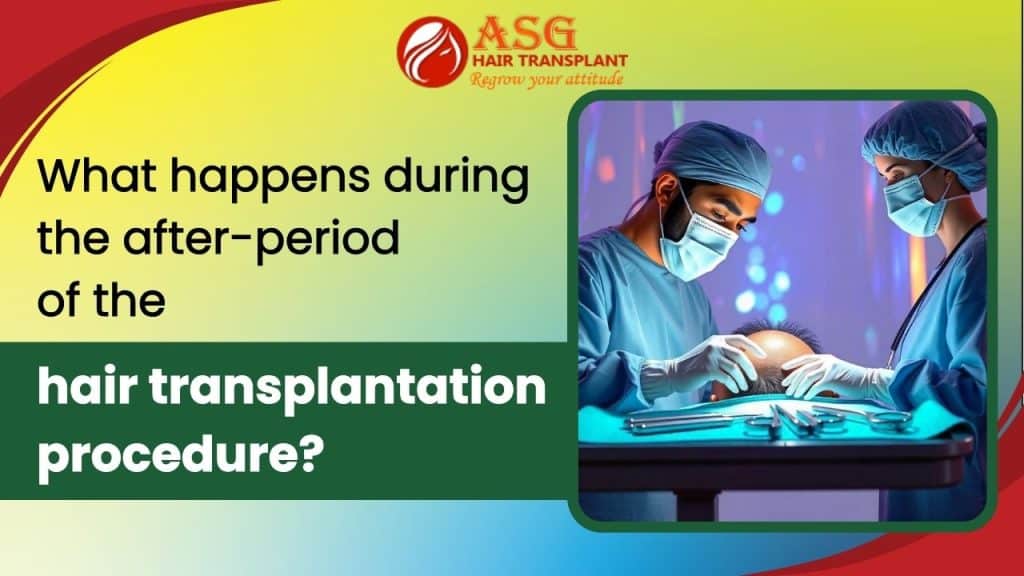 ASG
HAIR TRANSPLANT
Regrow your attitude

What happens during the after-period of the

hair transplantation procedure?